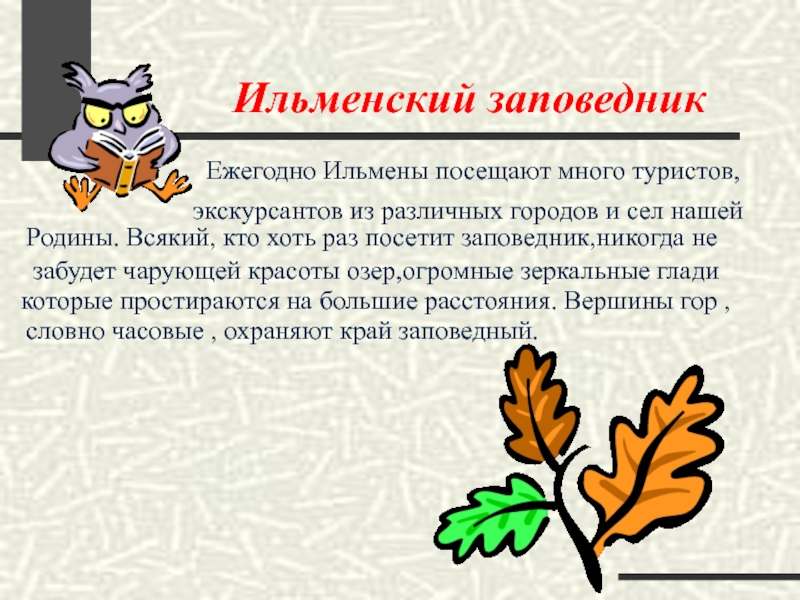 Ильменский заповедник

Ежегодно Ильмены посещают много туристов, экскурсантов из различных городов и сел нашей Родины. Всякий, кто хоть раз посетит заповедник,никогда не забудет чарующей красоты озер,огромные зеркальные глади которые простираются на большие расстояния. Вершины гор , словно часовые , охраняют край заповедный.